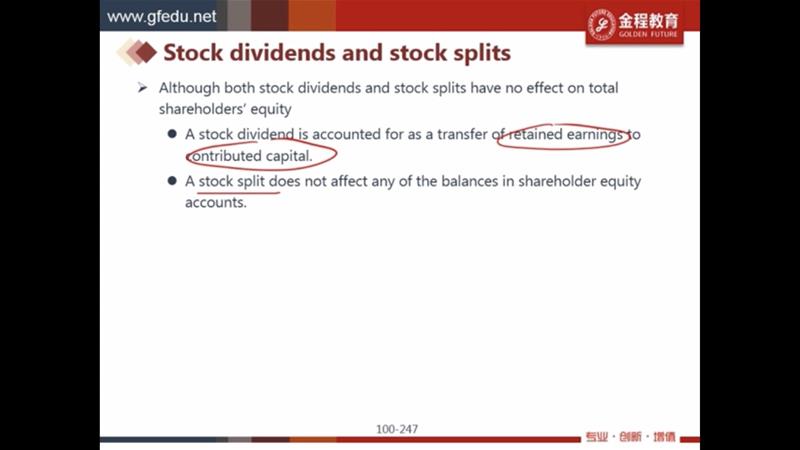 www.gfedu.net

金程教育
GOLDEN FUTURE

Stock dividends and stock splits

➢ Although both stock dividends and stock splits have no effect on total shareholders' equity

● A stock dividend is accounted for as a transfer of retained earnings to contributed capital.

● A stock split does not affect any of the balances in shareholder equity accounts.

100-247

专业 · 创新 · 增值